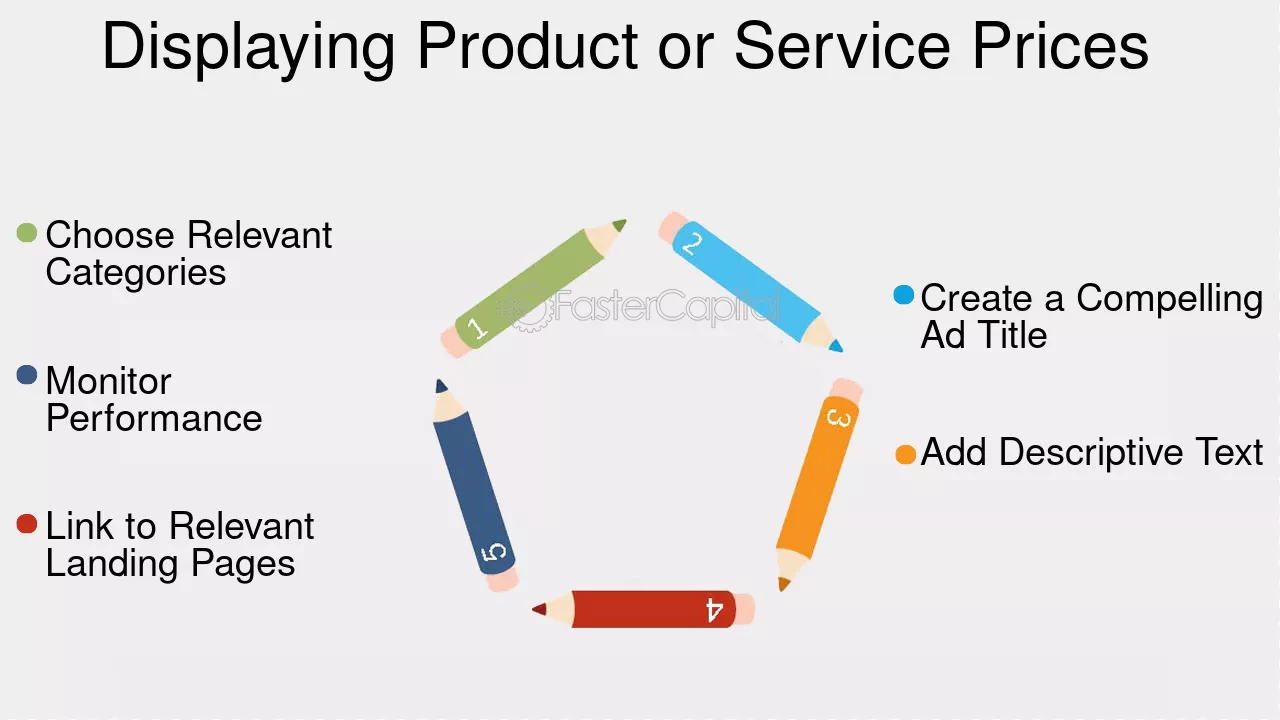 Displaying Product or Service Prices

Choose Relevant Categories

Monitor Performance

Link to Relevant Landing Pages

1

2

3

4

5

FasterCapital

Create a Compelling Ad Title

Add Descriptive Text